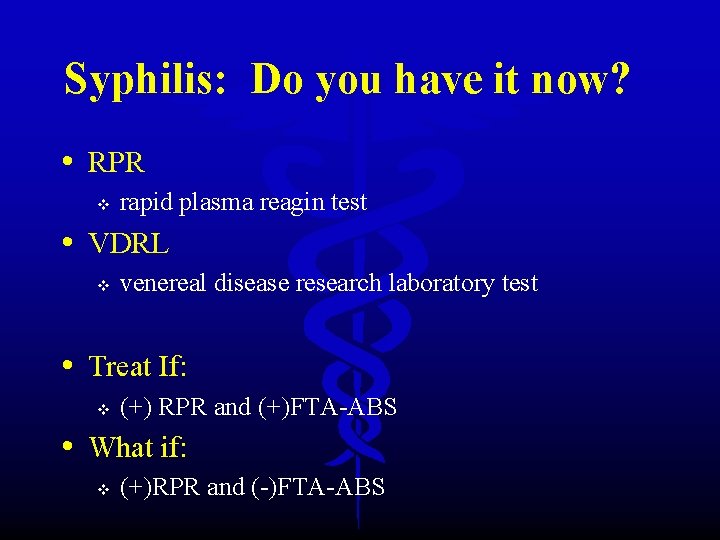 Syphilis: Do you have it now?

• RPR
 ❖ rapid plasma reagin test
• VDRL
 ❖ venereal disease research laboratory test

• Treat If:
 ❖ (+) RPR and (+)FTA-ABS
• What if:
 ❖ (+)RPR and (-)FTA-ABS